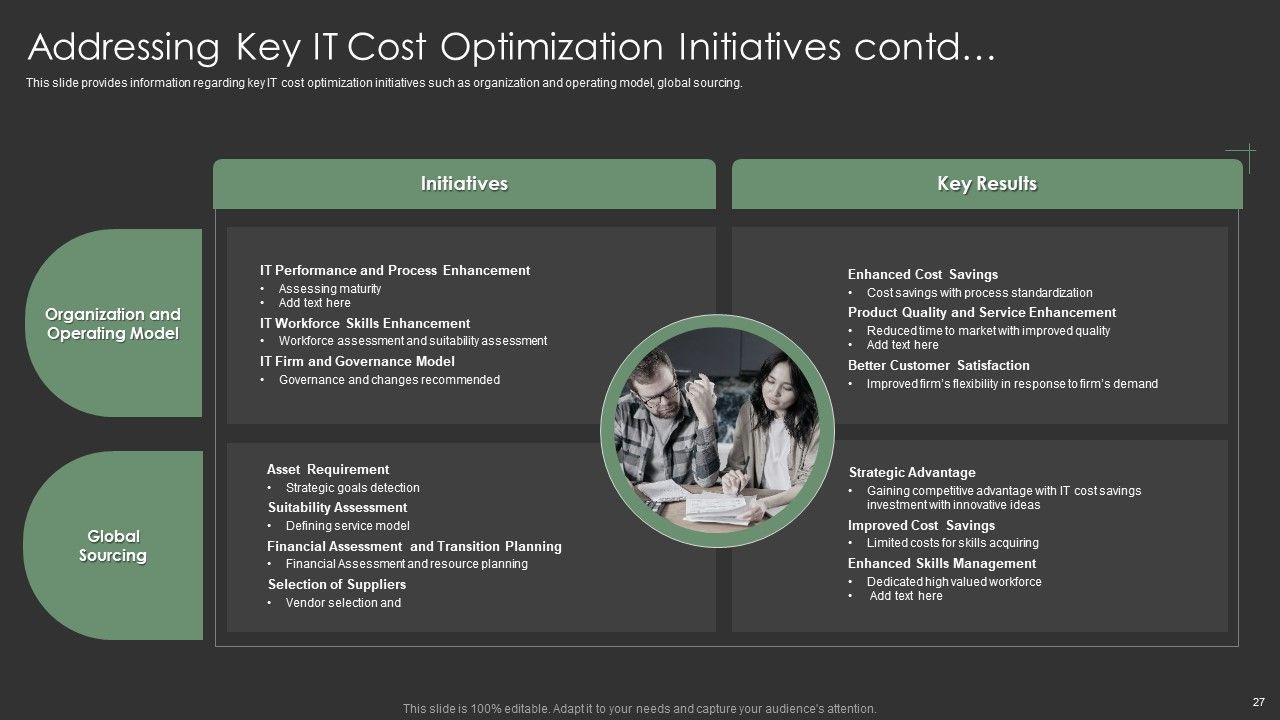 Addressing Key IT Cost Optimization Initiatives contd…

This slide provides information regarding key IT cost optimization initiatives such as organization and operating model, global sourcing.

Initiatives

Key Results

Organization and Operating Model

IT Performance and Process Enhancement
• Assessing maturity
• Add text here
IT Workforce Skills Enhancement
• Workforce assessment and suitability assessment
IT Firm and Governance Model
• Governance and changes recommended

Enhanced Cost Savings
• Cost savings with process standardization
Product Quality and Service Enhancement
• Reduced time to market with improved quality
• Add text here
Better Customer Satisfaction
• Improved firm's flexibility in response to firm's demand

Global Sourcing

Asset Requirement
• Strategic goals detection
Suitability Assessment
• Defining service model
Financial Assessment and Transition Planning
• Financial Assessment and resource planning
Selection of Suppliers
• Vendor selection and

Strategic Advantage
• Gaining competitive advantage with IT cost savings investment with innovative ideas
Improved Cost Savings
• Limited costs for skills acquiring
Enhanced Skills Management
• Dedicated high valued workforce
• Add text here

This slide is 100% editable. Adapt it to your needs and capture your audience's attention.

27